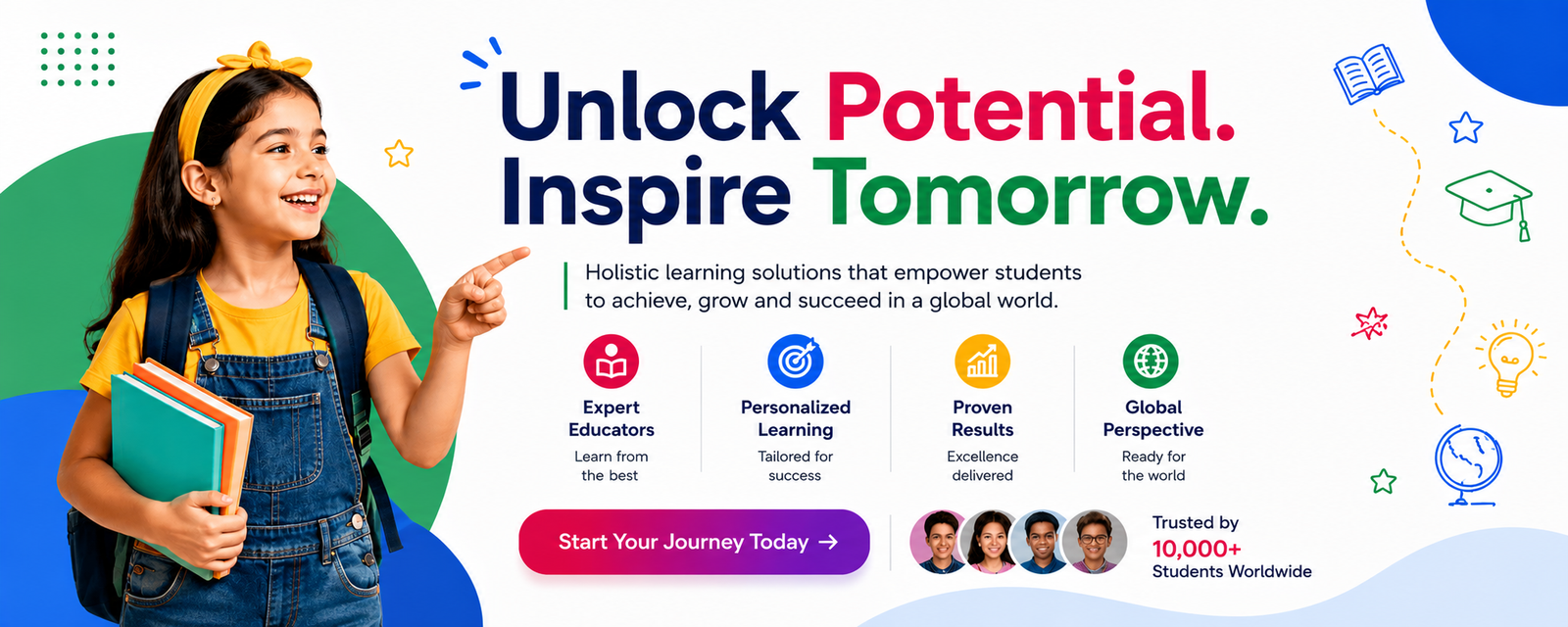 Unlock Potential. Inspire Tomorrow.

Holistic learning solutions that empower students to achieve, grow and succeed in a global world.

Expert Educators
Learn from the best

Personalized Learning
Tailored for success

Proven Results
Excellence delivered

Global Perspective
Ready for the world

Start Your Journey Today →

Trusted by
10,000+
Students Worldwide